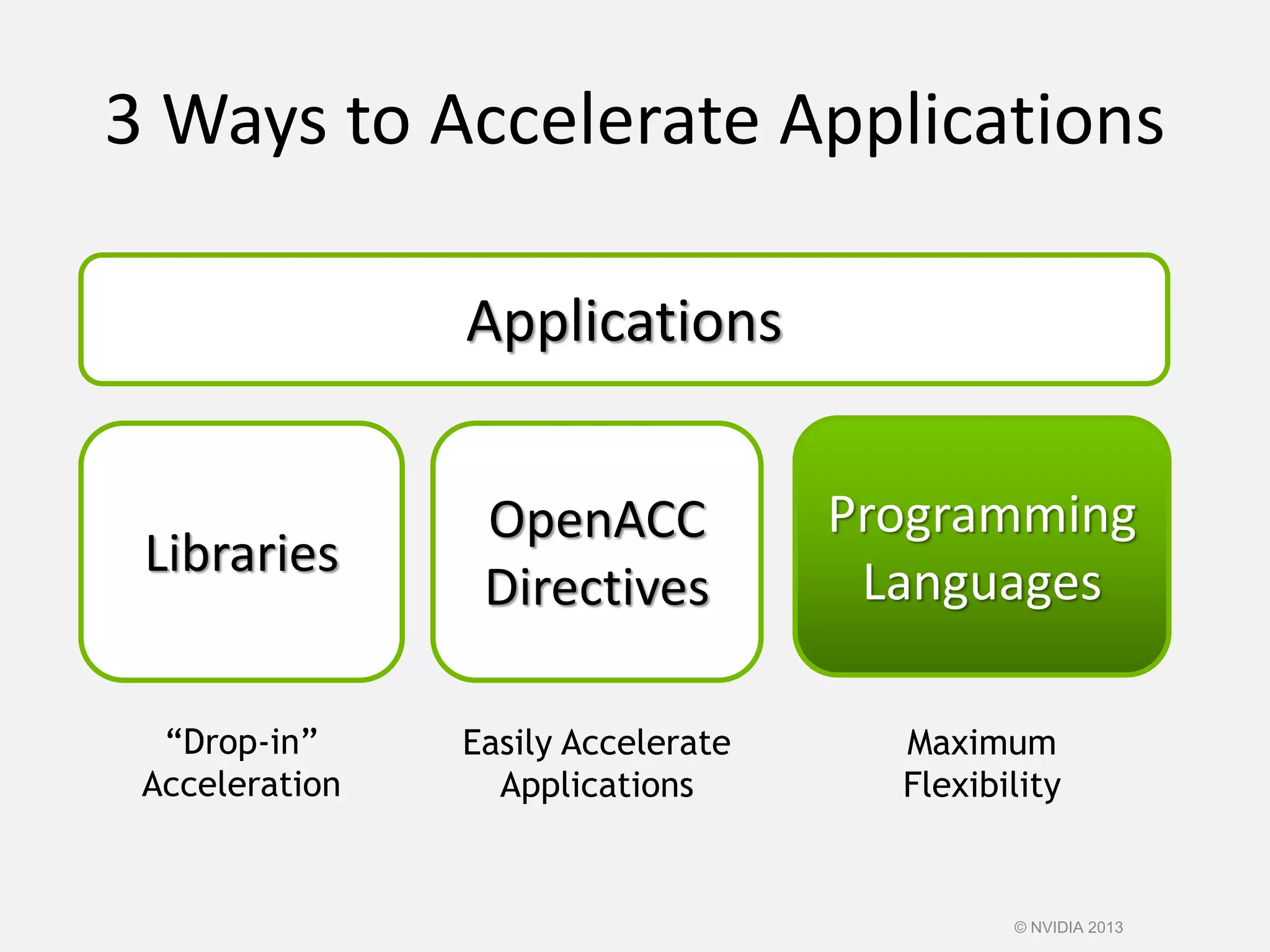 3 Ways to Accelerate Applications

Applications

Libraries

OpenACC Directives

Programming Languages

“Drop-in” Acceleration

Easily Accelerate Applications

Maximum Flexibility

© NVIDIA 2013